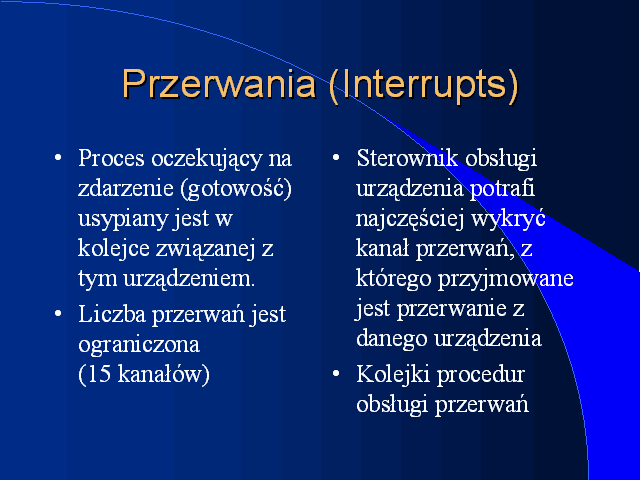 Przerwania (Interrupts)

• Proces oczekujący na zdarzenie (gotowość) usypiany jest w kolejce związanej z tym urządzeniem.
• Liczba przerwań jest ograniczona (15 kanałów)

• Sterownik obsługi urządzenia potrafi najczęściej wykryć kanał przerwań, z którego przyjmowane jest przerwanie z danego urządzenia
• Kolejki procedur obsługi przerwań